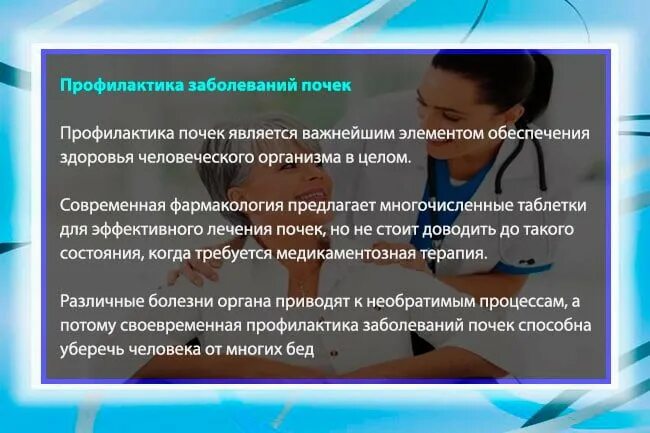 Профилактика заболеваний почек

Профилактика почек является важнейшим элементом обеспечения здоровья человеческого организма в целом.

Современная фармакология предлагает многочисленные таблетки для эффективного лечения почек, но не стоит доводить до такого состояния, когда требуется медикаментозная терапия.

Различные болезни органа приводят к необратимым процессам, а потому своевременная профилактика заболеваний почек способна уберечь человека от многих бед